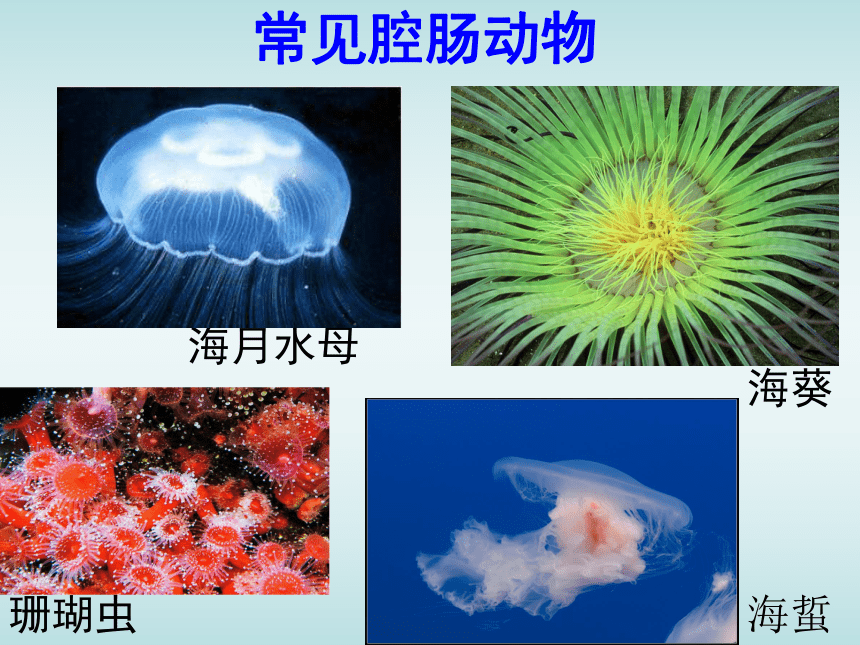 常见腔肠动物

海月水母

海葵

珊瑚虫

海蜇